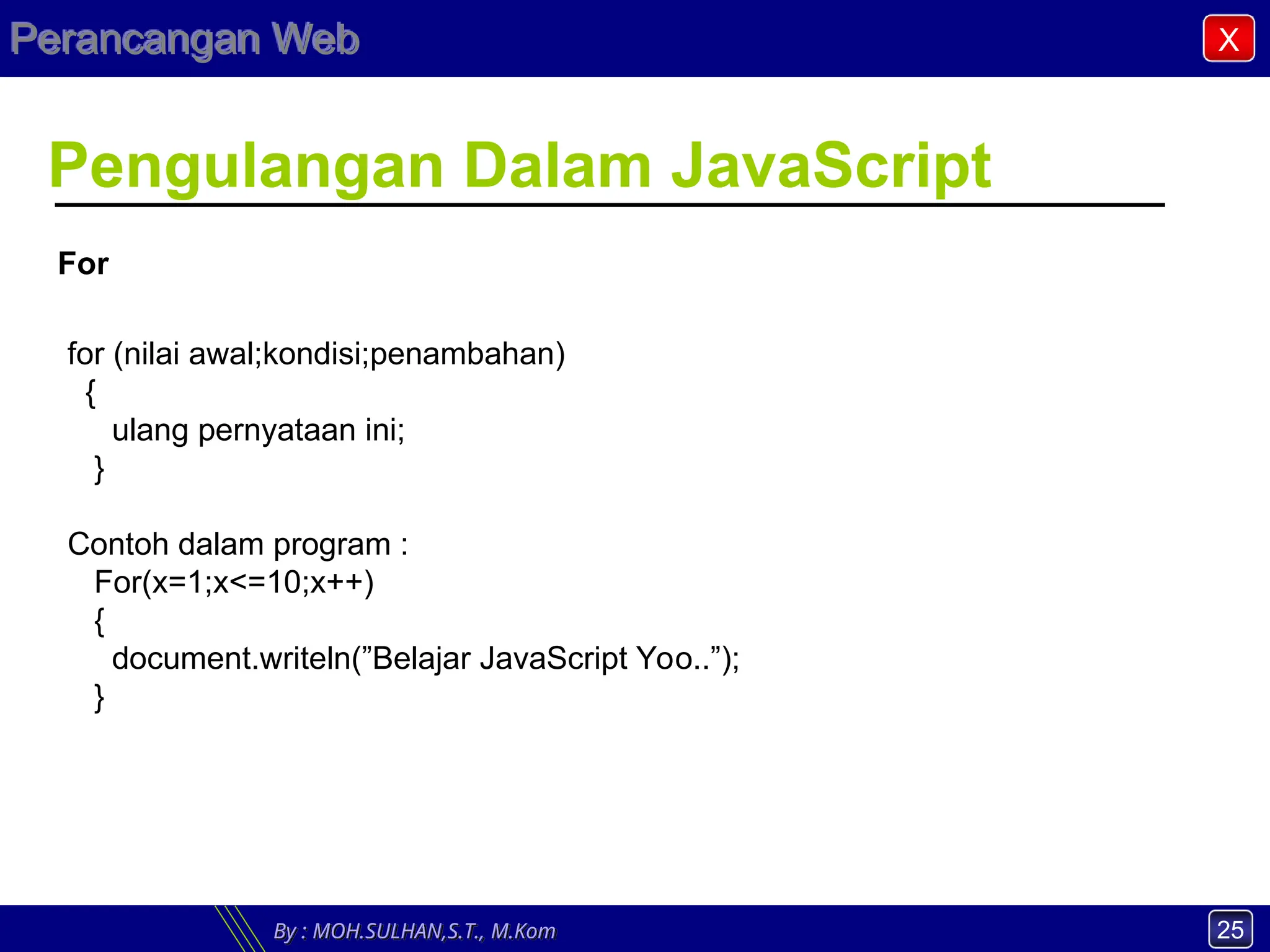 Perancangan Web

X

Pengulangan Dalam JavaScript

For

for (nilai awal;kondisi;penambahan)
{
ulang pernyataan ini;
}

Contoh dalam program :
For(x=1;x<=10;x++)
{
document.writeln(”Belajar JavaScript Yoo..”);
}

By : MOH.SULHAN,S.T., M.Kom

25